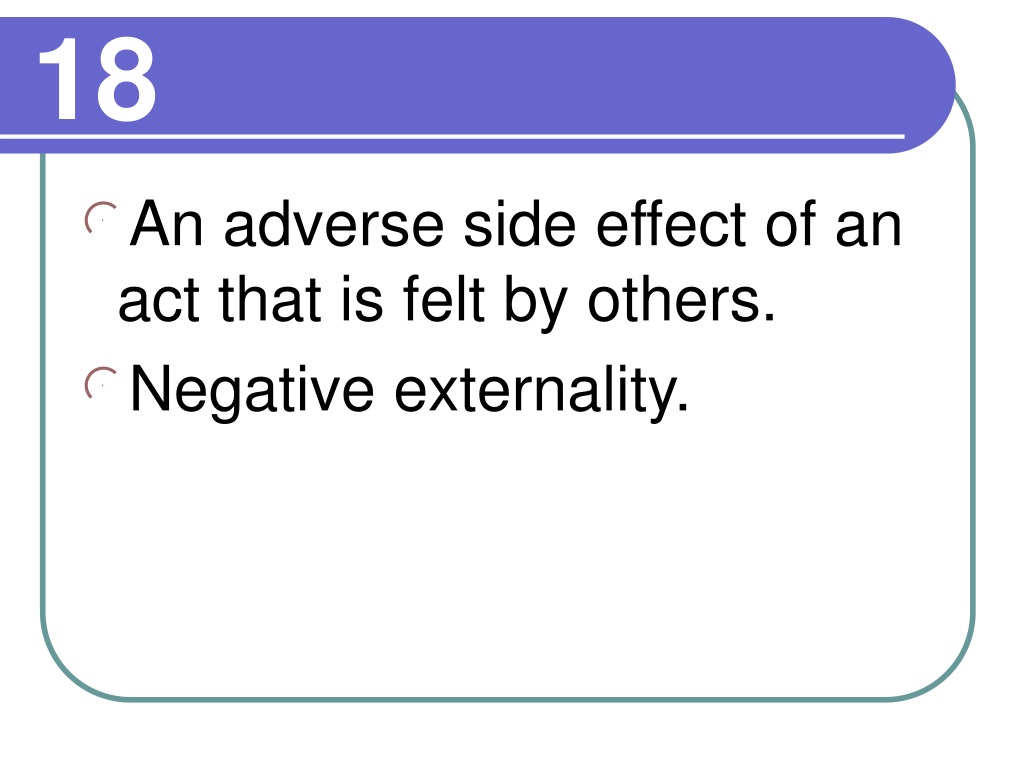 18

An adverse side effect of an act that is felt by others.

Negative externality.